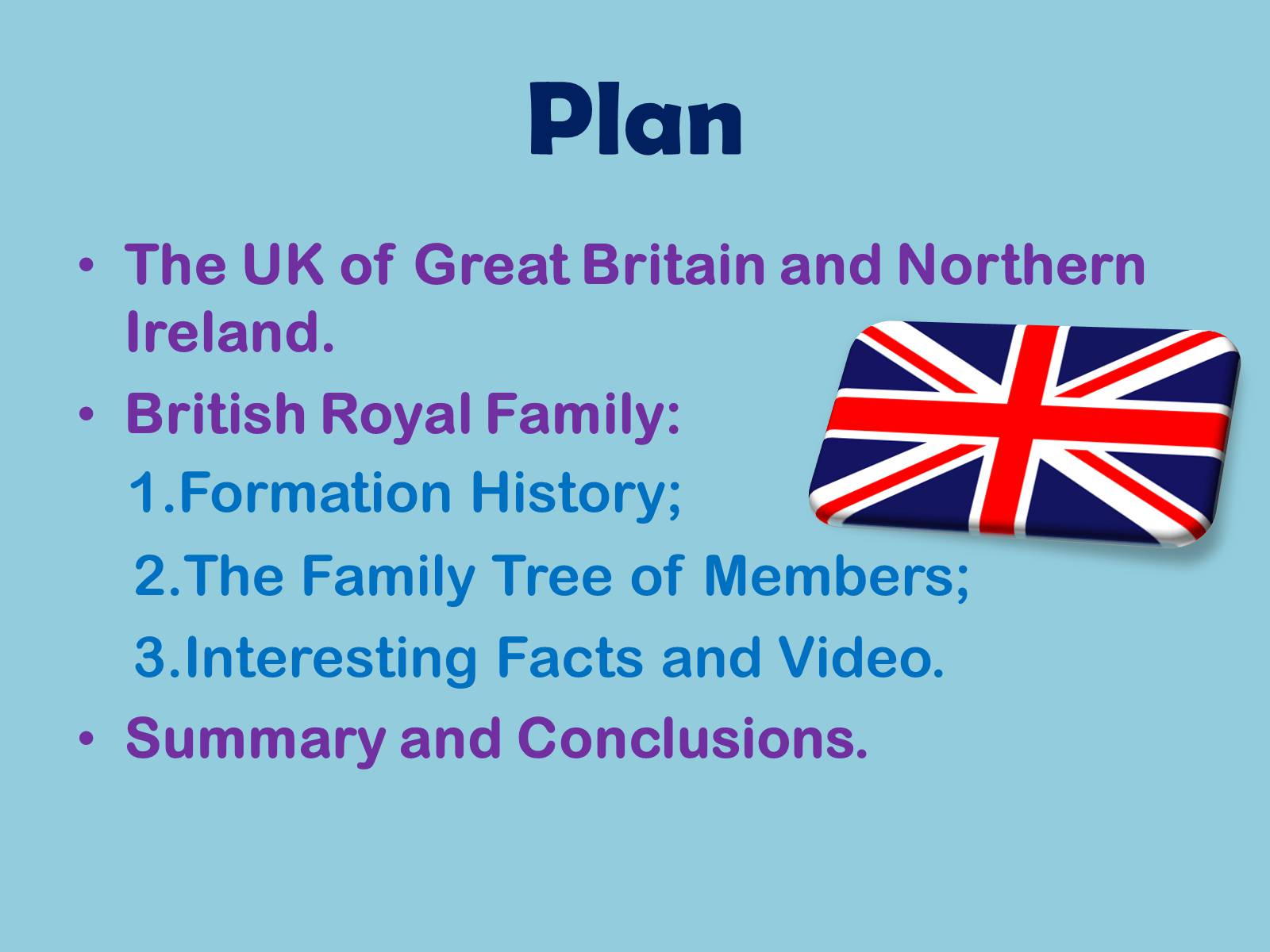 Plan

• The UK of Great Britain and Northern Ireland.
• British Royal Family:
1.Formation History;
2.The Family Tree of Members;
3.Interesting Facts and Video.
• Summary and Conclusions.